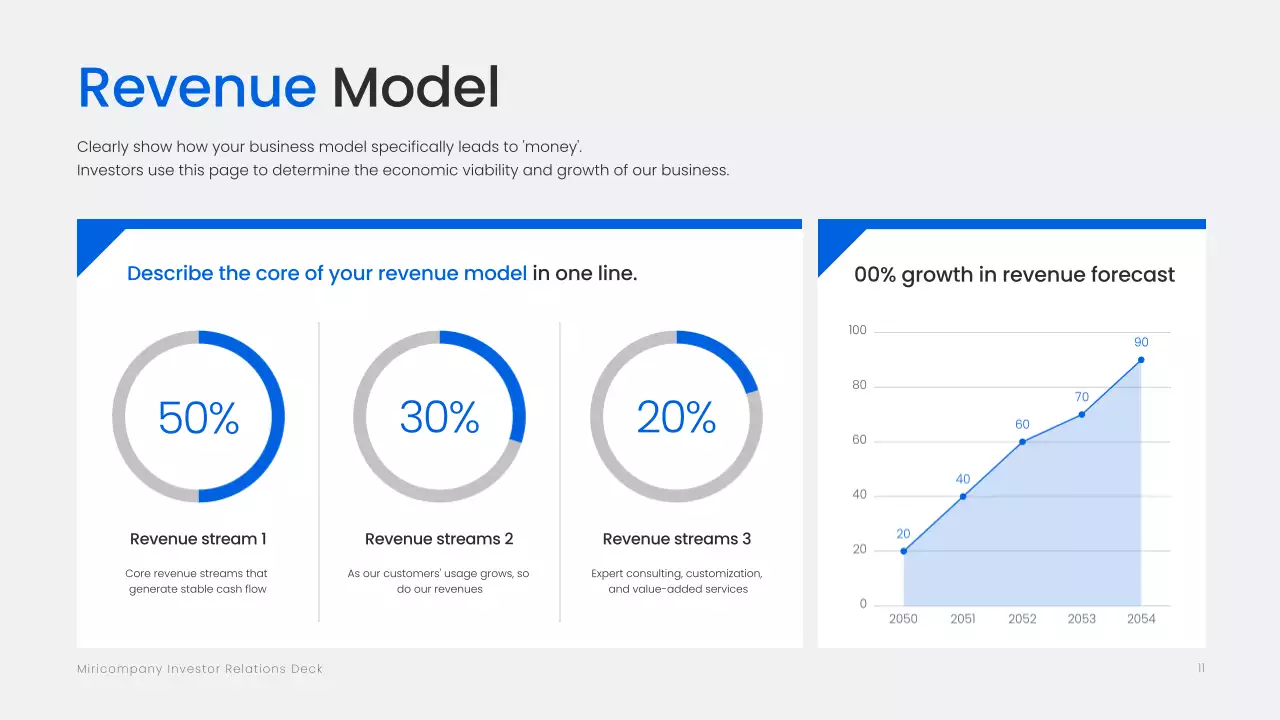 Revenue Model

Clearly show how your business model specifically leads to 'money'.
Investors use this page to determine the economic viability and growth of our business.

Describe the core of your revenue model in one line.

50%

Revenue stream 1

Core revenue streams that generate stable cash flow

30%

Revenue streams 2

As our customers' usage grows, so do our revenues

20%

Revenue streams 3

Expert consulting, customization, and value-added services

00% growth in revenue forecast

100
80
60
40
20
0

20
40
60
70
90

2050
2051
2052
2053
2054

Miricompany Investor Relations Deck

11